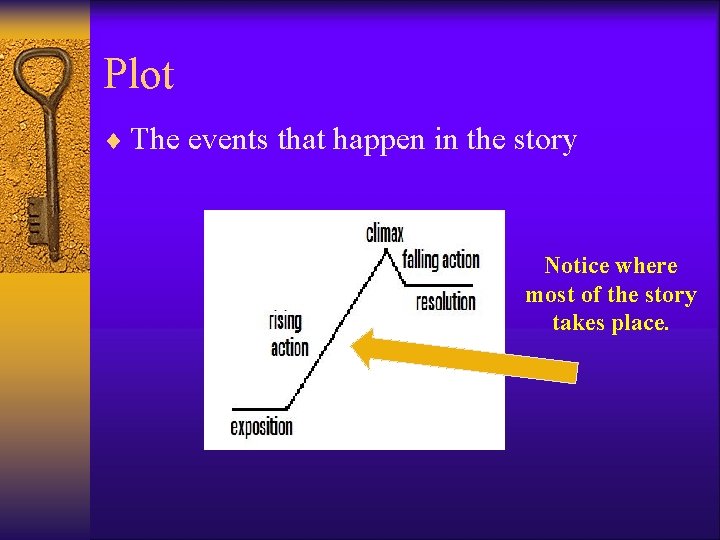 Plot

♦ The events that happen in the story

climax
falling action
resolution
rising action
exposition

Notice where most of the story takes place.